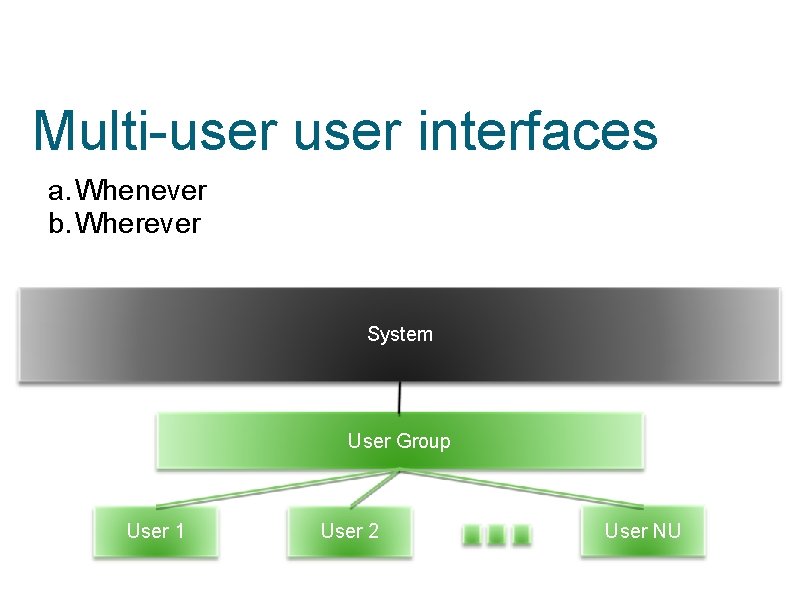 Multi-user user interfaces

a. Whenever
b. Wherever

System

User Group

User 1

User 2

User NU